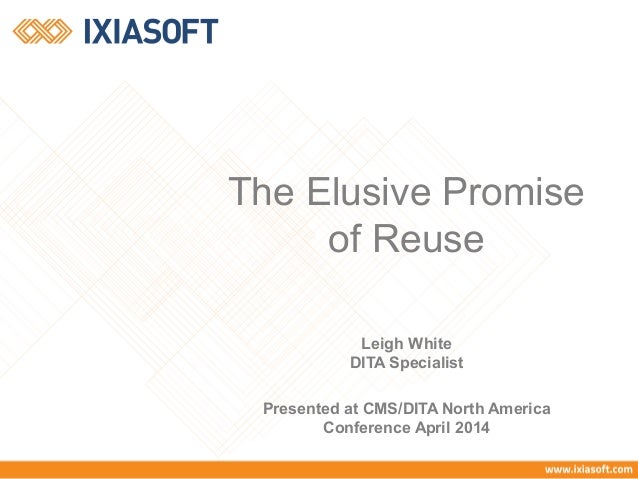 IXIASOFT

The Elusive Promise of Reuse

Leigh White
DITA Specialist

Presented at CMS/DITA North America Conference April 2014

www.ixiasoft.com